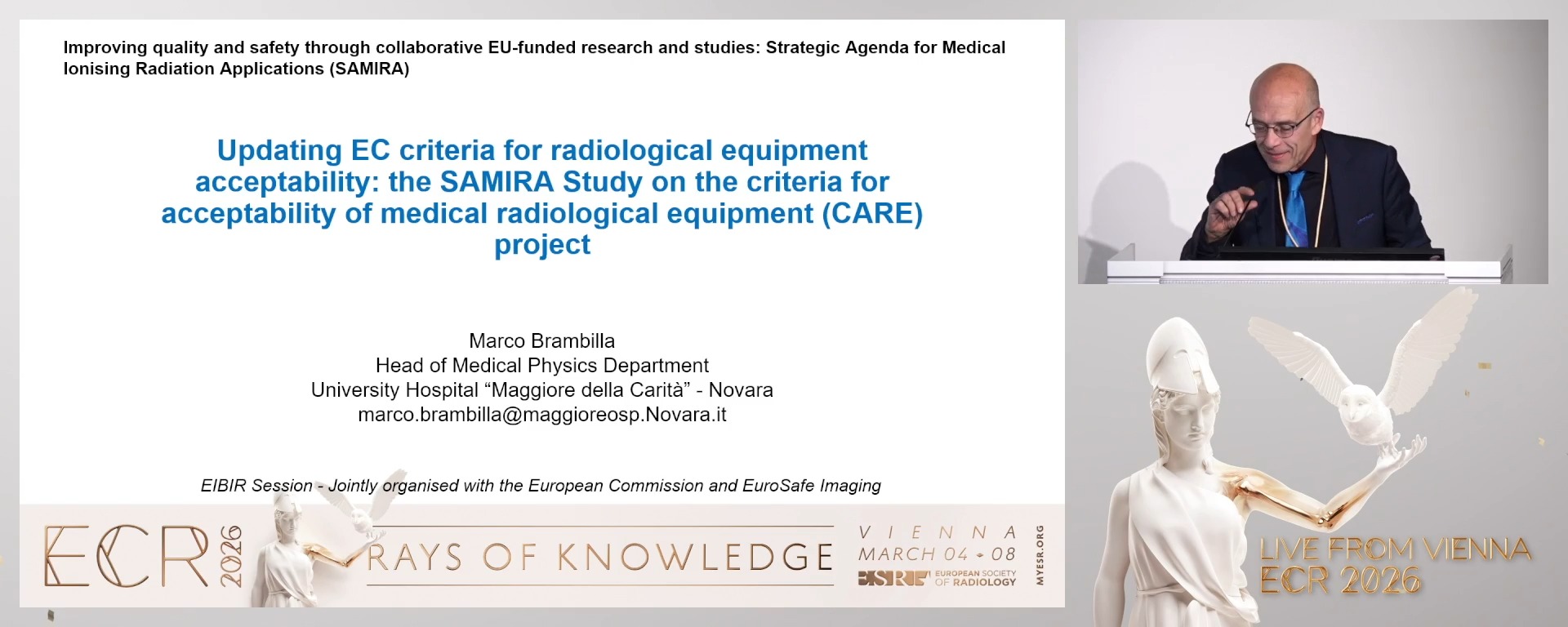 Improving quality and safety through collaborative EU-funded research and studies: Strategic Agenda for Medical Ionising Radiation Applications (SAMIRA)

Updating EC criteria for radiological equipment acceptability: the SAMIRA Study on the criteria for acceptability of medical radiological equipment (CARE) project

Marco Brambilla
Head of Medical Physics Department
University Hospital "Maggiore della Carità" - Novara
marco.brambilla@maggioreosp.Novara.it

EIBIR Session - Jointly organised with the European Commission and EuroSafe Imaging

ECR 2026 RAYS OF KNOWLEDGE VIENNA MARCH 04 - 08 ESR EUROPEAN SOCIETY OF RADIOLOGY MYESR.ORG

LIVE FROM VIENNA ECR 2026